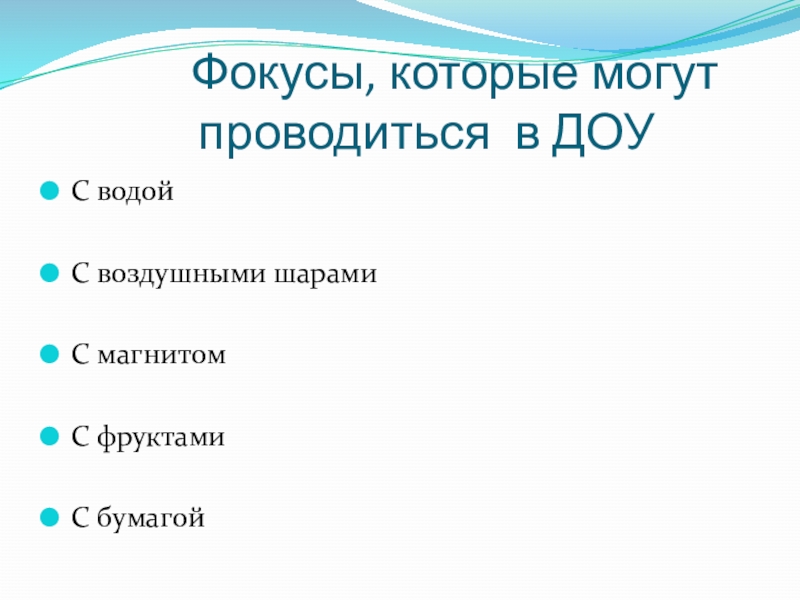 Фокусы, которые могут проводиться в ДОУ

С водой

С воздушными шарами

С магнитом

С фруктами

С бумагой